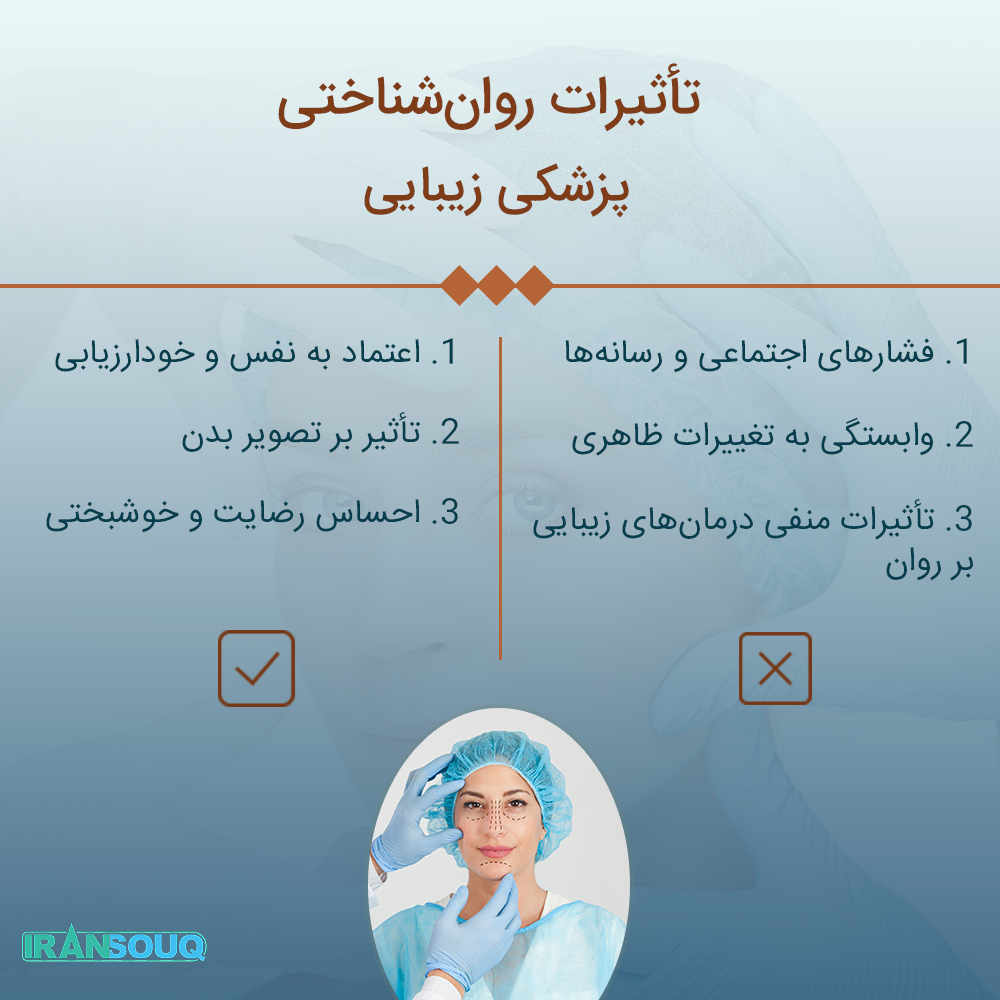 تأثیرات روان‌شناختی پزشکی زیبایی

1. فشارهای اجتماعی و رسانه‌ها

2. وابستگی به تغییرات ظاهری

3. تأثیرات منفی درمان‌های زیبایی بر روان

1. اعتماد به نفس و خودارزیابی

2. تأثیر بر تصویر بدن

3. احساس رضایت و خوشبختی

IRANSOUQ